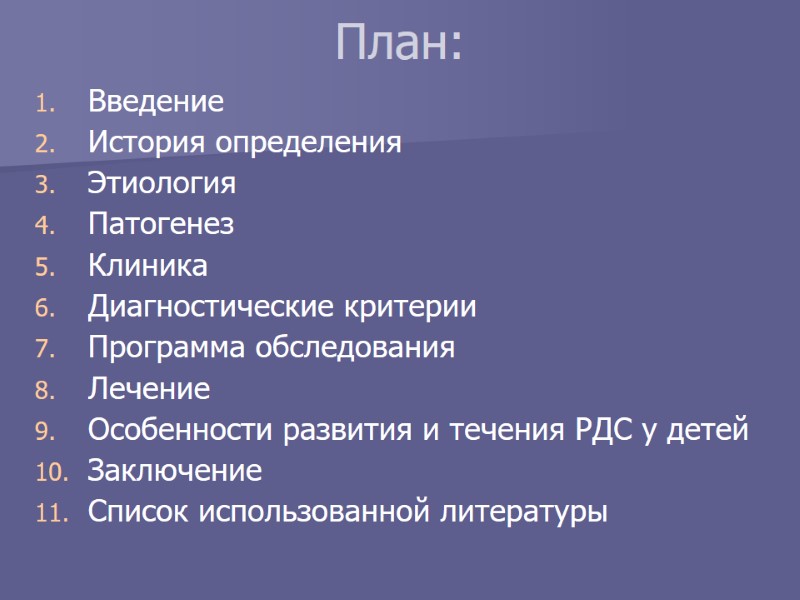 План:

1. Введение
2. История определения
3. Этиология
4. Патогенез
5. Клиника
6. Диагностические критерии
7. Программа обследования
8. Лечение
9. Особенности развития и течения РДС у детей
10. Заключение
11. Список использованной литературы